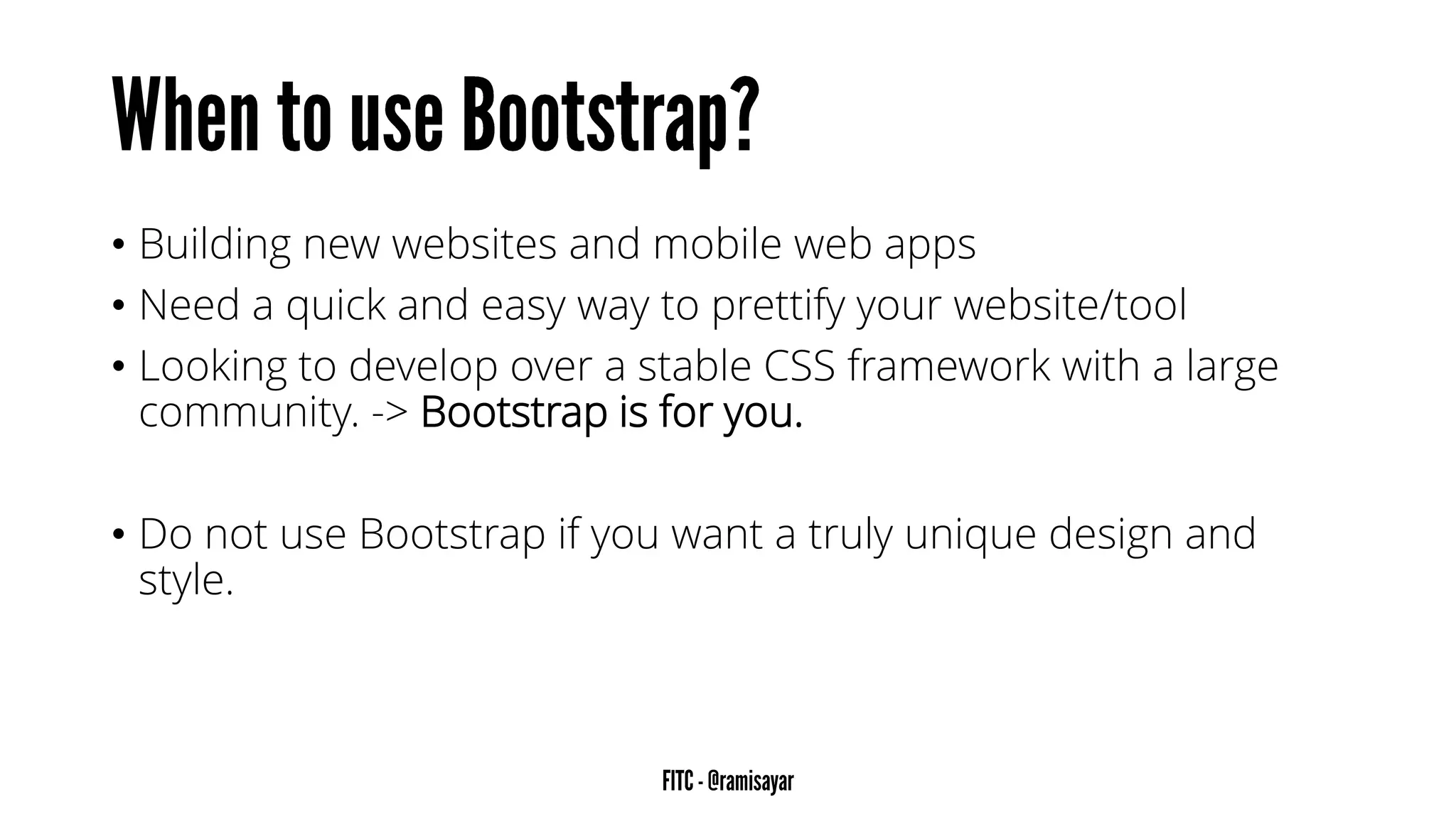 When to use Bootstrap?

• Building new websites and mobile web apps
• Need a quick and easy way to prettify your website/tool
• Looking to develop over a stable CSS framework with a large community. -> Bootstrap is for you.

• Do not use Bootstrap if you want a truly unique design and style.

FITC - @ramisayar